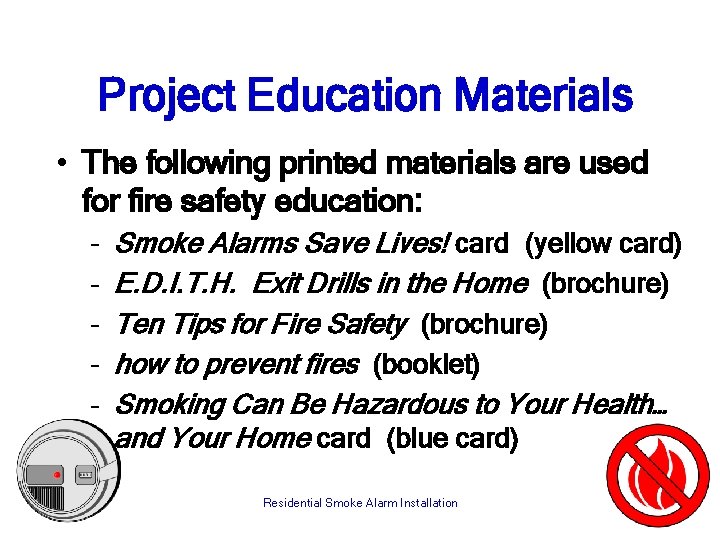 Project Education Materials

• The following printed materials are used for fire safety education:

- Smoke Alarms Save Lives! card (yellow card)
- E.D.I.T.H. Exit Drills in the Home (brochure)
- Ten Tips for Fire Safety (brochure)
- how to prevent fires (booklet)
- Smoking Can Be Hazardous to Your Health… and Your Home card (blue card)

Residential Smoke Alarm Installation